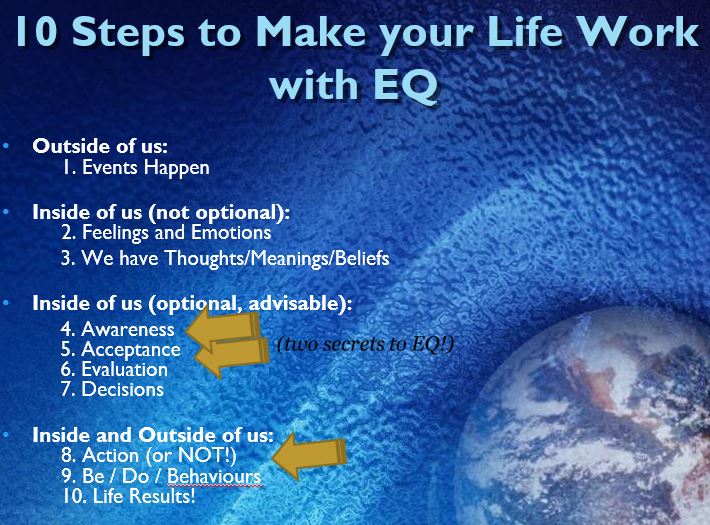 10 Steps to Make your Life Work with EQ

• Outside of us:
1. Events Happen

• Inside of us (not optional):
2. Feelings and Emotions
3. We have Thoughts/Meanings/Beliefs

• Inside of us (optional, advisable):
4. Awareness
5. Acceptance
6. Evaluation
7. Decisions

(two secrets to EQ!)

• Inside and Outside of us:
8. Action (or NOT!)
9. Be / Do / Behaviours
10. Life Results!